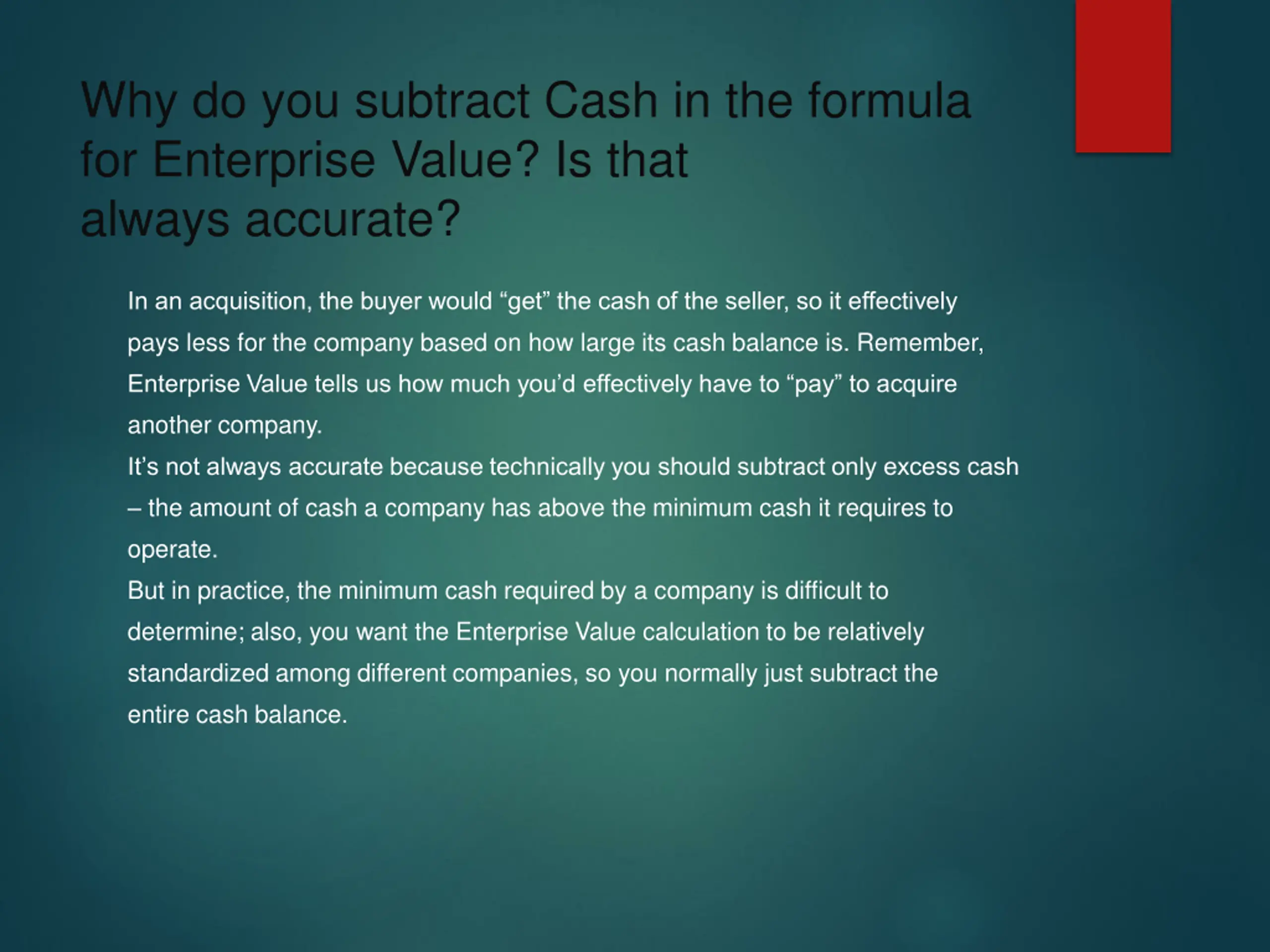 Why do you subtract Cash in the formula for Enterprise Value? Is that always accurate?

In an acquisition, the buyer would “get” the cash of the seller, so it effectively pays less for the company based on how large its cash balance is. Remember, Enterprise Value tells us how much you’d effectively have to “pay” to acquire another company.

It’s not always accurate because technically you should subtract only excess cash – the amount of cash a company has above the minimum cash it requires to operate.

But in practice, the minimum cash required by a company is difficult to determine; also, you want the Enterprise Value calculation to be relatively standardized among different companies, so you normally just subtract the entire cash balance.